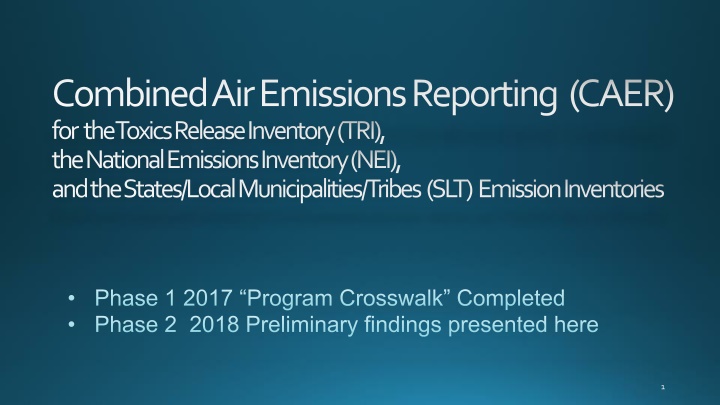 Combined Air Emissions Reporting (CAER)
for the Toxics Release Inventory (TRI),
the National Emissions Inventory (NEI),
and the States/Local Municipalities/Tribes (SLT) Emission Inventories

• Phase 1 2017 “Program Crosswalk” Completed
• Phase 2 2018 Preliminary findings presented here

1